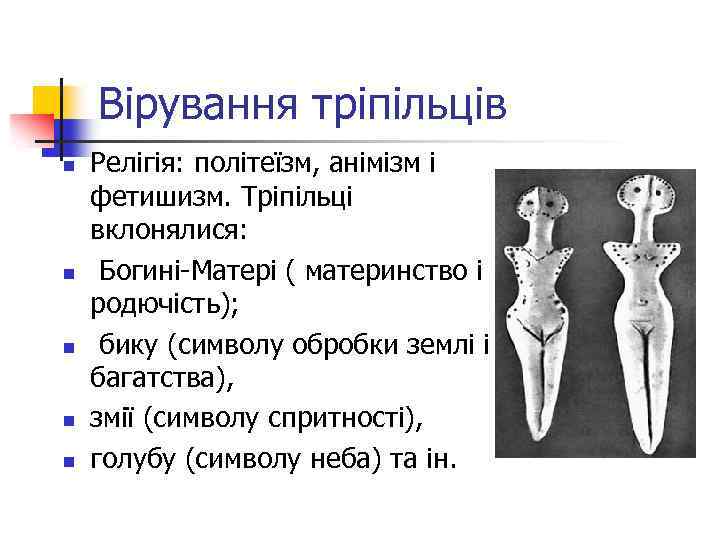 Вірування тріпільців

- Релігія: політеїзм, анімізм і фетишизм. Тріпільці вклонялися:
- Богині-Матері ( материнство і родючість);
- бику (символу обробки землі і багатства),
- змії (символу спритності),
- голубу (символу неба) та ін.